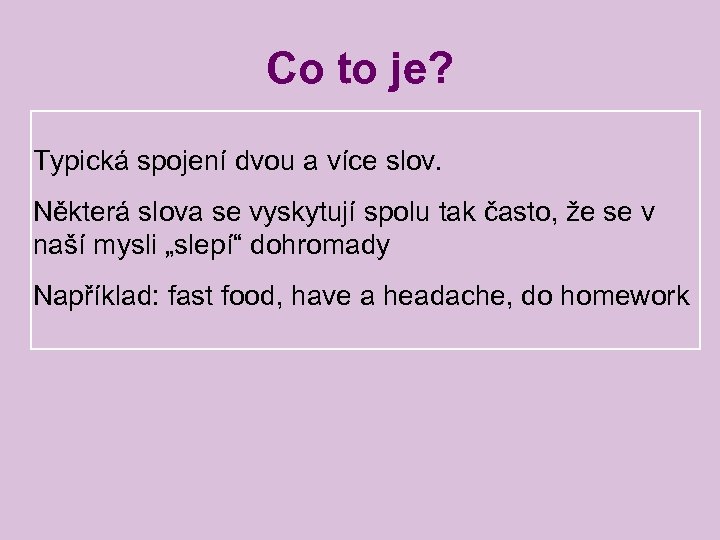 Co to je?

Typická spojení dvou a více slov.

Některá slova se vyskytují spolu tak často, že se v naší mysli „slepí“ dohromady

Například: fast food, have a headache, do homework